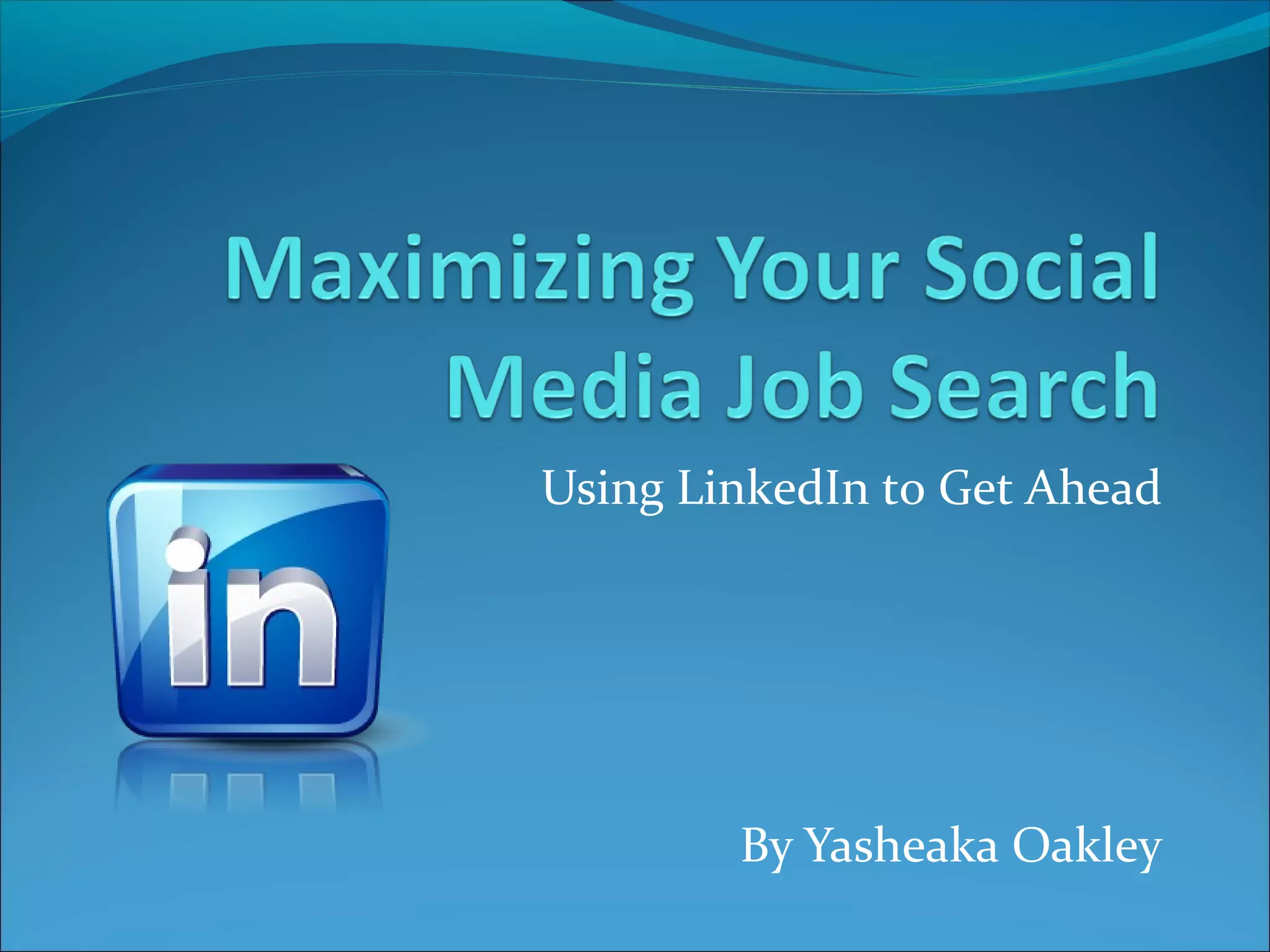 Maximizing Your Social Media Job Search

Using LinkedIn to Get Ahead

in

By Yasheaka Oakley